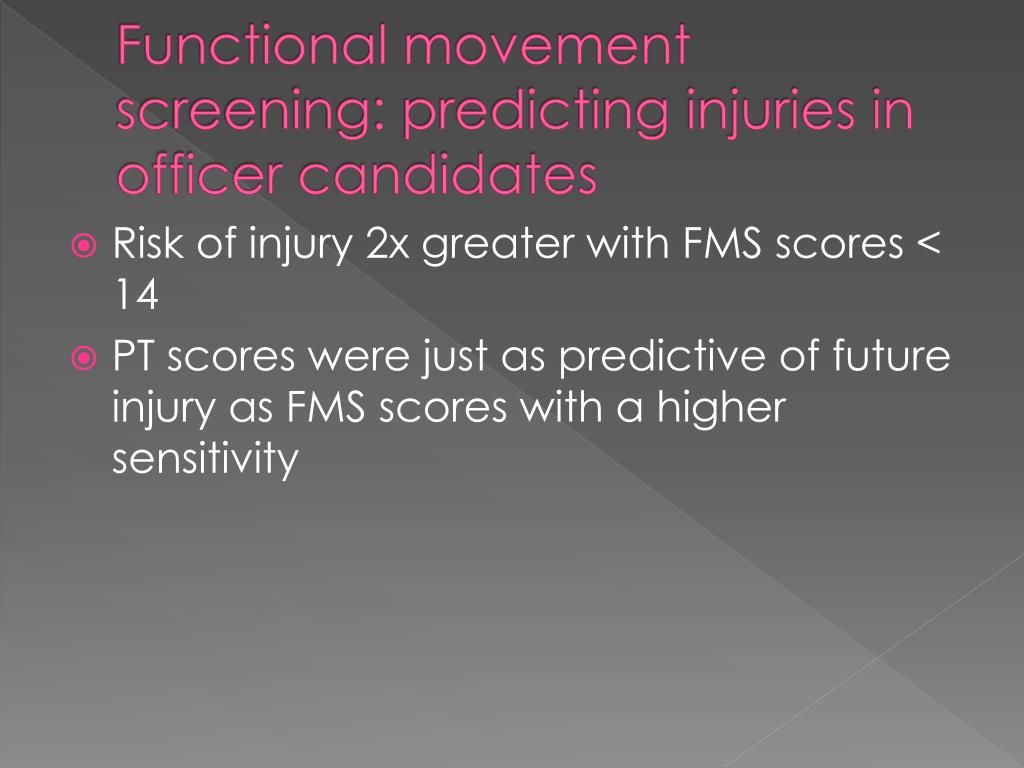 Functional movement screening: predicting injuries in officer candidates

Risk of injury 2x greater with FMS scores < 14

PT scores were just as predictive of future injury as FMS scores with a higher sensitivity